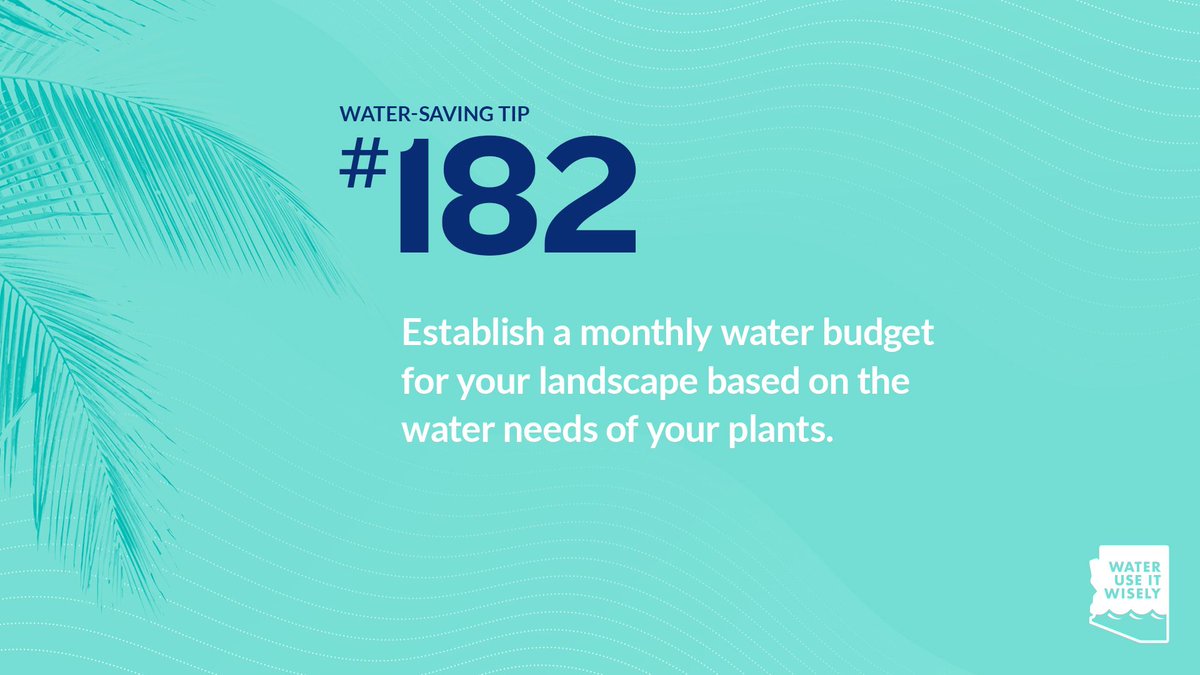 WATER-SAVING TIP
#182

Establish a monthly water budget for your landscape based on the water needs of your plants.

WATER
USE IT
WISELY